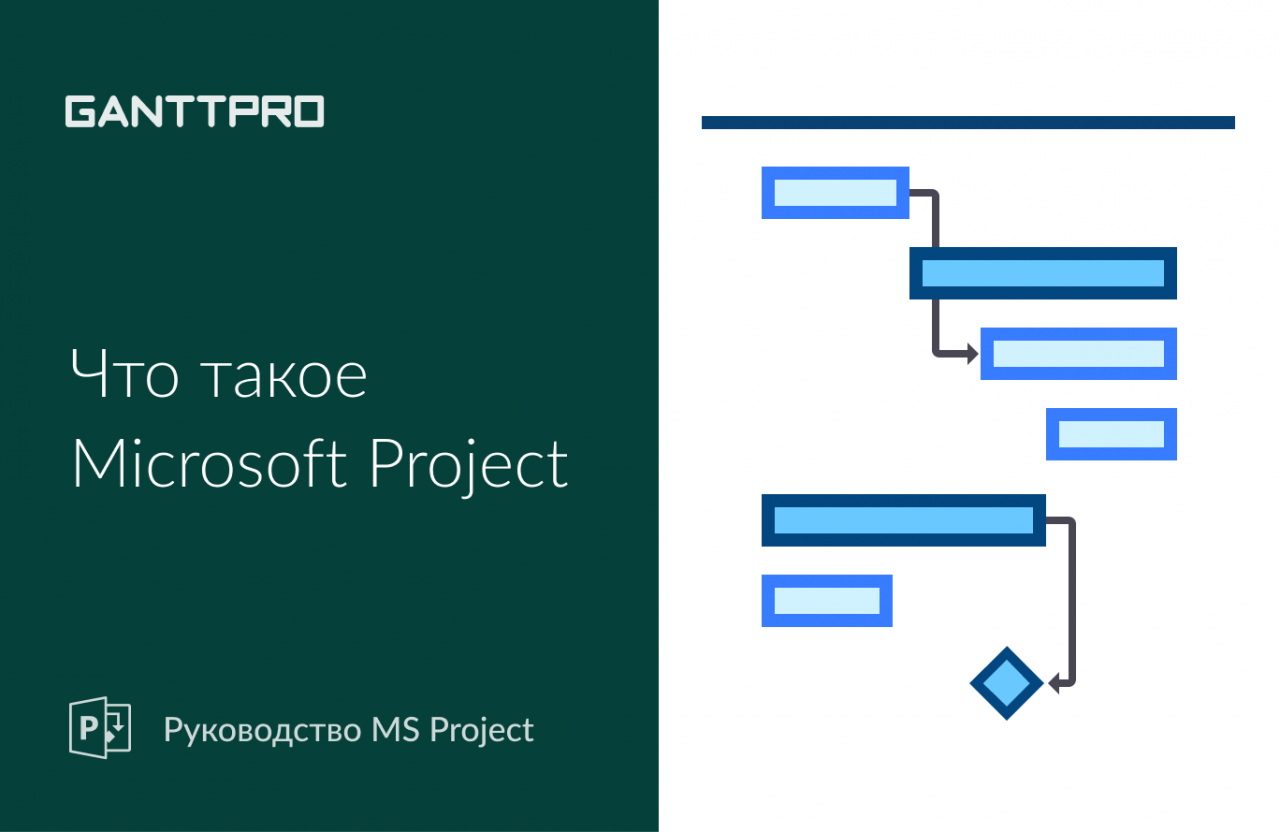 GANTTPRO

Что такое Microsoft Project

P

Руководство MS Project